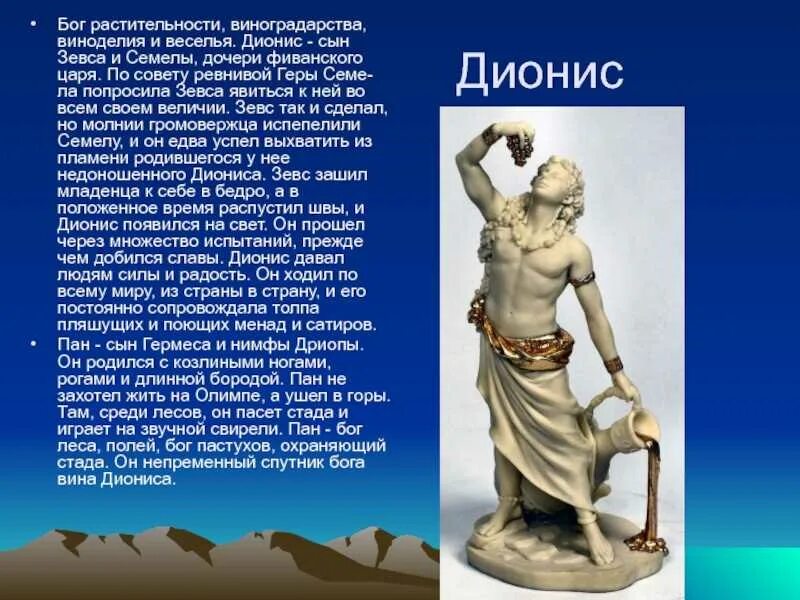 Дионис

• Бог растительности, виноградарства, виноделия и веселья. Дионис - сын Зевса и Семелы, дочери фиванского царя. По совету ревнивой Геры Семела попросила Зевса явиться к ней во всем своем величии. Зевс так и сделал, но молнии громовержца испепелили Семелу, и он едва успел выхватить из пламени родившегося у нее недоношенного Диониса. Зевс зашил младенца к себе в бедро, а в положенное время распустил швы, и Дионис появился на свет. Он прошел через множество испытаний, прежде чем добился славы. Дионис давал людям силы и радость. Он ходил по всему миру, из страны в страну, и его постоянно сопровождала толпа пляшущих и поющих менад и сатиров.

• Пан - сын Гермеса и нимфы Дриопы. Он родился с козлиными ногами, рогами и длинной бородой. Пан не захотел жить на Олимпе, а ушел в горы. Там, среди лесов, он пасет стада и играет на звучной свирели. Пан - бог леса, полей, бог пастухов, охраняющий стада. Он непременный спутник бога вина Диониса.